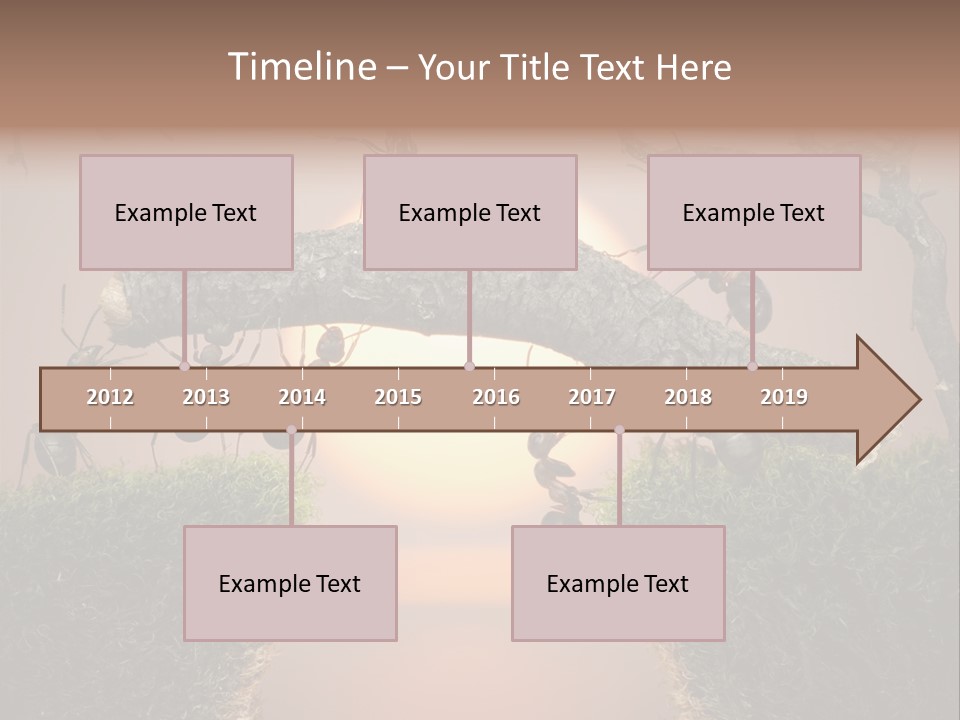 Timeline – Your Title Text Here

Example Text

Example Text

Example Text

2012 2013 2014 2015 2016 2017 2018 2019

Example Text

Example Text